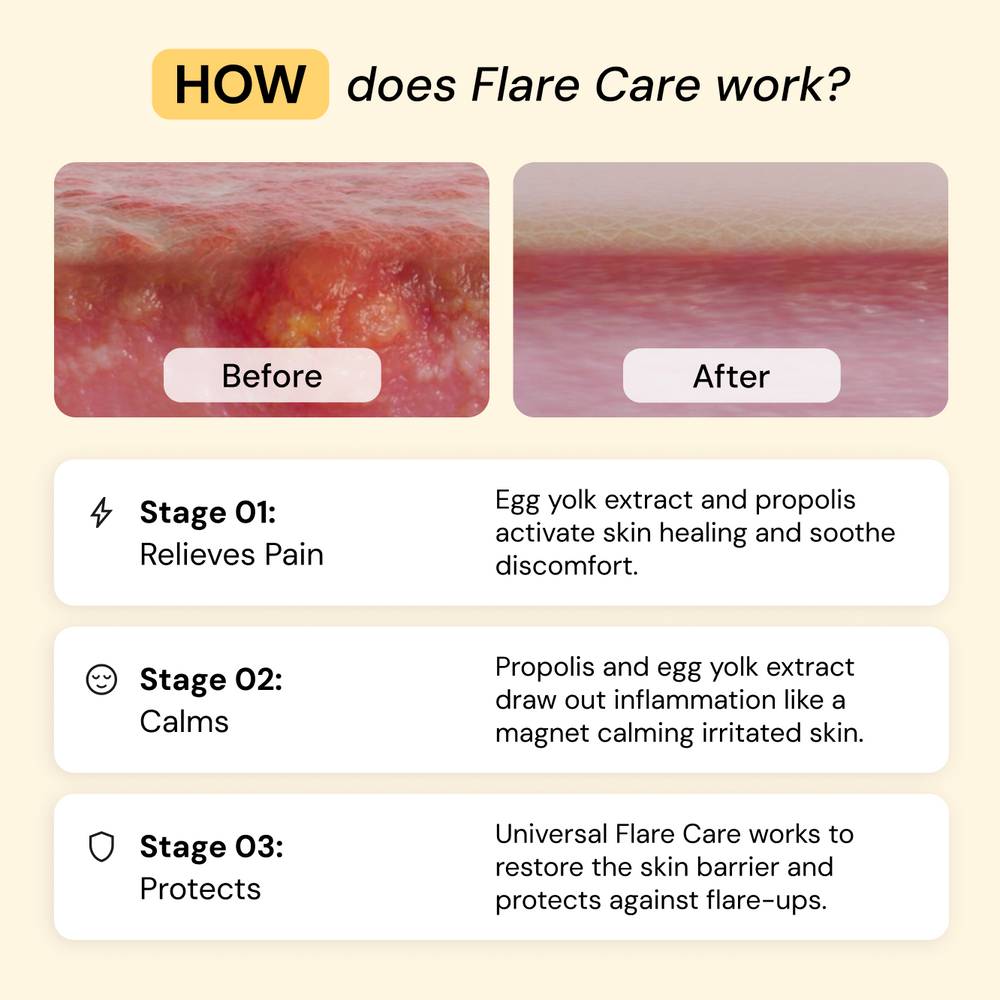 HOW does Flare Care work?

Before

After

Stage 01:
Relieves Pain

Egg yolk extract and propolis activate skin healing and soothe discomfort.

Stage 02:
Calms

Propolis and egg yolk extract draw out inflammation like a magnet calming irritated skin.

Stage 03:
Protects

Universal Flare Care works to restore the skin barrier and protects against flare-ups.